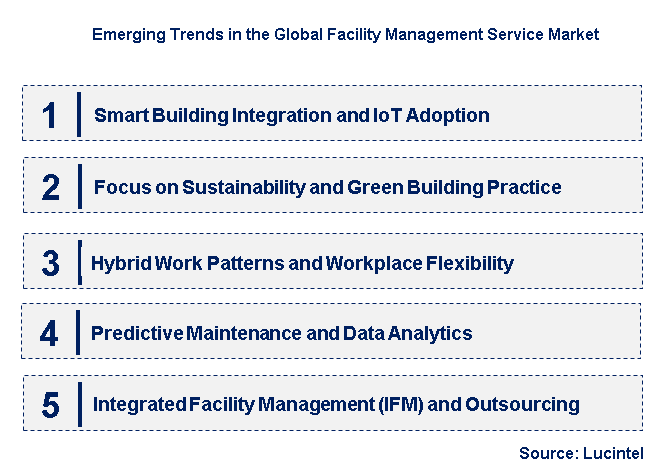 Emerging Trends in the Global Facility Management Service Market

1 Smart Building Integration and IoT Adoption

2 Focus on Sustainability and Green Building Practice

3 Hybrid Work Patterns and Workplace Flexibility

4 Predictive Maintenance and Data Analytics

5 Integrated Facility Management (IFM) and Outsourcing

Source: Lucintel